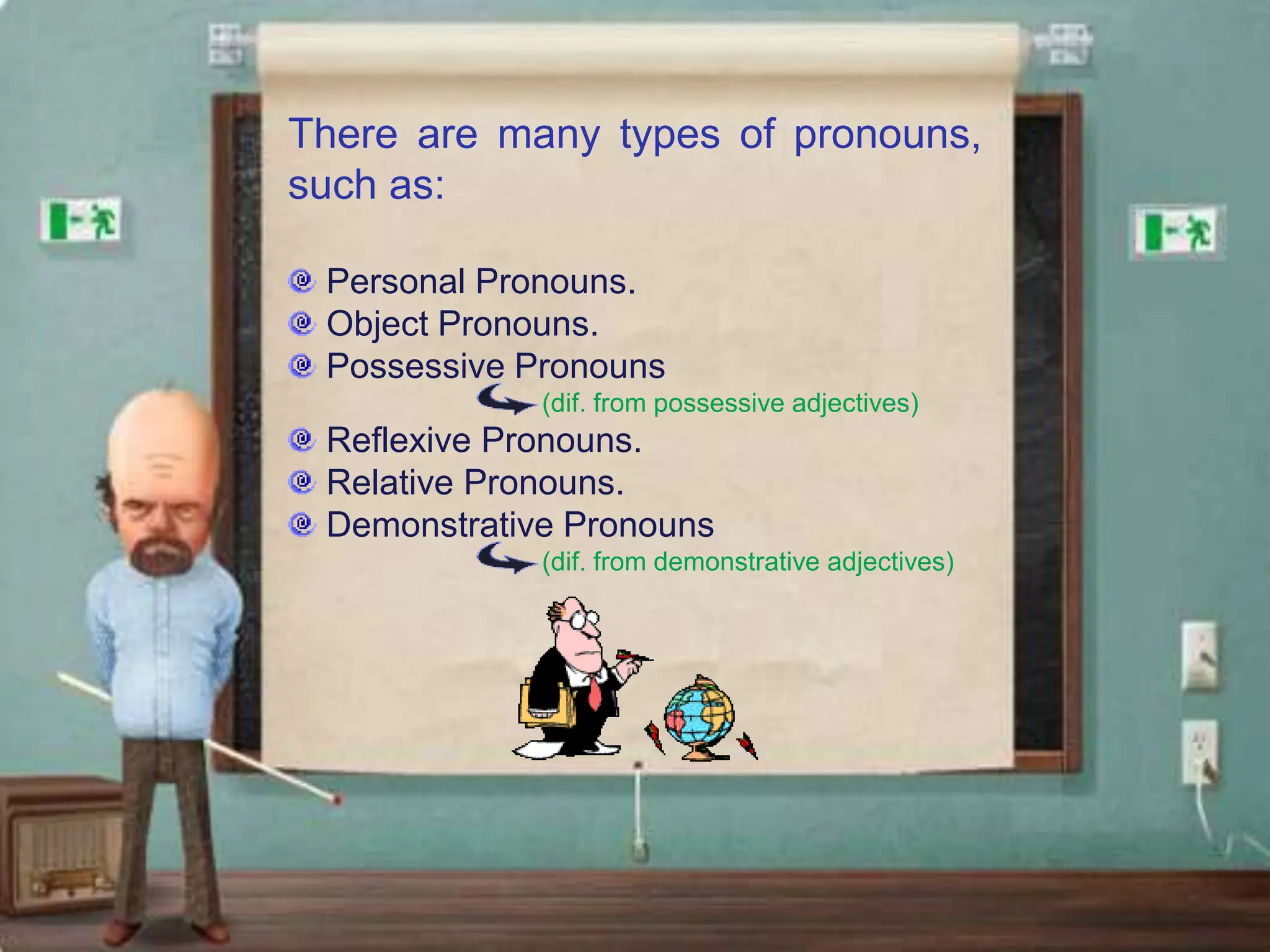 There are many types of pronouns, such as:

Personal Pronouns.
Object Pronouns.
Possessive Pronouns
(dif. from possessive adjectives)
Reflexive Pronouns.
Relative Pronouns.
Demonstrative Pronouns
(dif. from demonstrative adjectives)